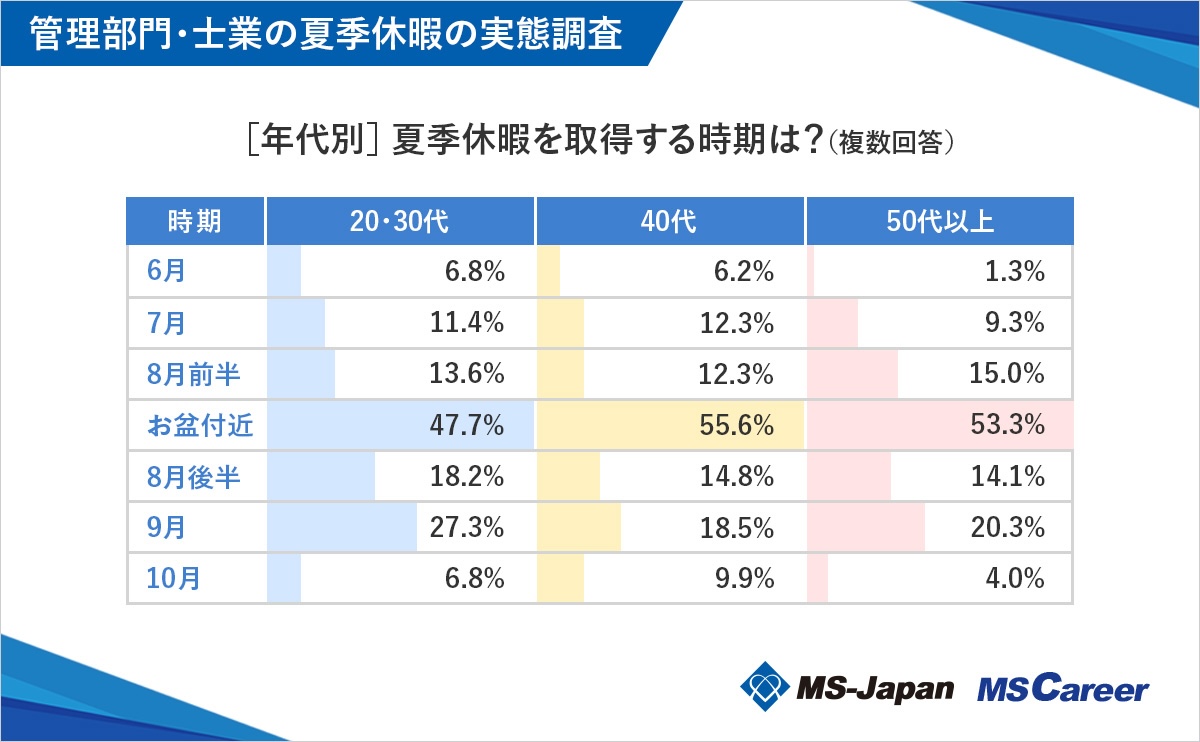 管理部門・士業の夏季休暇の実態調査

［年代別］夏季休暇を取得する時期は？（複数回答）

| 時期 | 20・30代 | 40代 | 50代以上 |
|---|---|---|---|
| 6月 | 6.8% | 6.2% | 1.3% |
| 7月 | 11.4% | 12.3% | 9.3% |
| 8月前半 | 13.6% | 12.3% | 15.0% |
| お盆付近 | 47.7% | 55.6% | 53.3% |
| 8月後半 | 18.2% | 14.8% | 14.1% |
| 9月 | 27.3% | 18.5% | 20.3% |
| 10月 | 6.8% | 9.9% | 4.0% |

MS-Japan MSCareer